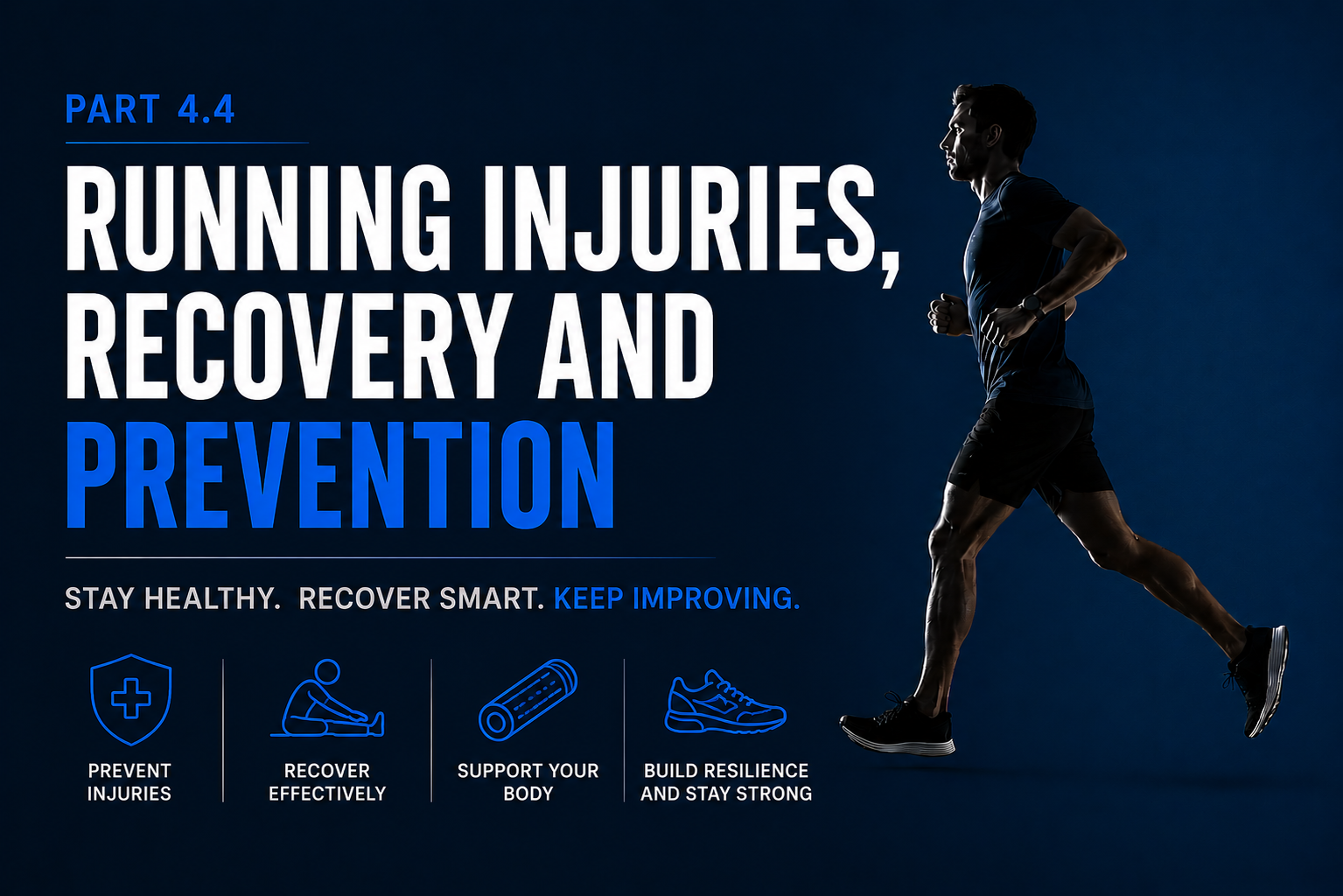 PART 4.4

RUNNING INJURIES, RECOVERY AND PREVENTION

STAY HEALTHY. RECOVER SMART. KEEP IMPROVING.

PREVENT INJURIES

RECOVER EFFECTIVELY

SUPPORT YOUR BODY

BUILD RESILIENCE AND STAY STRONG